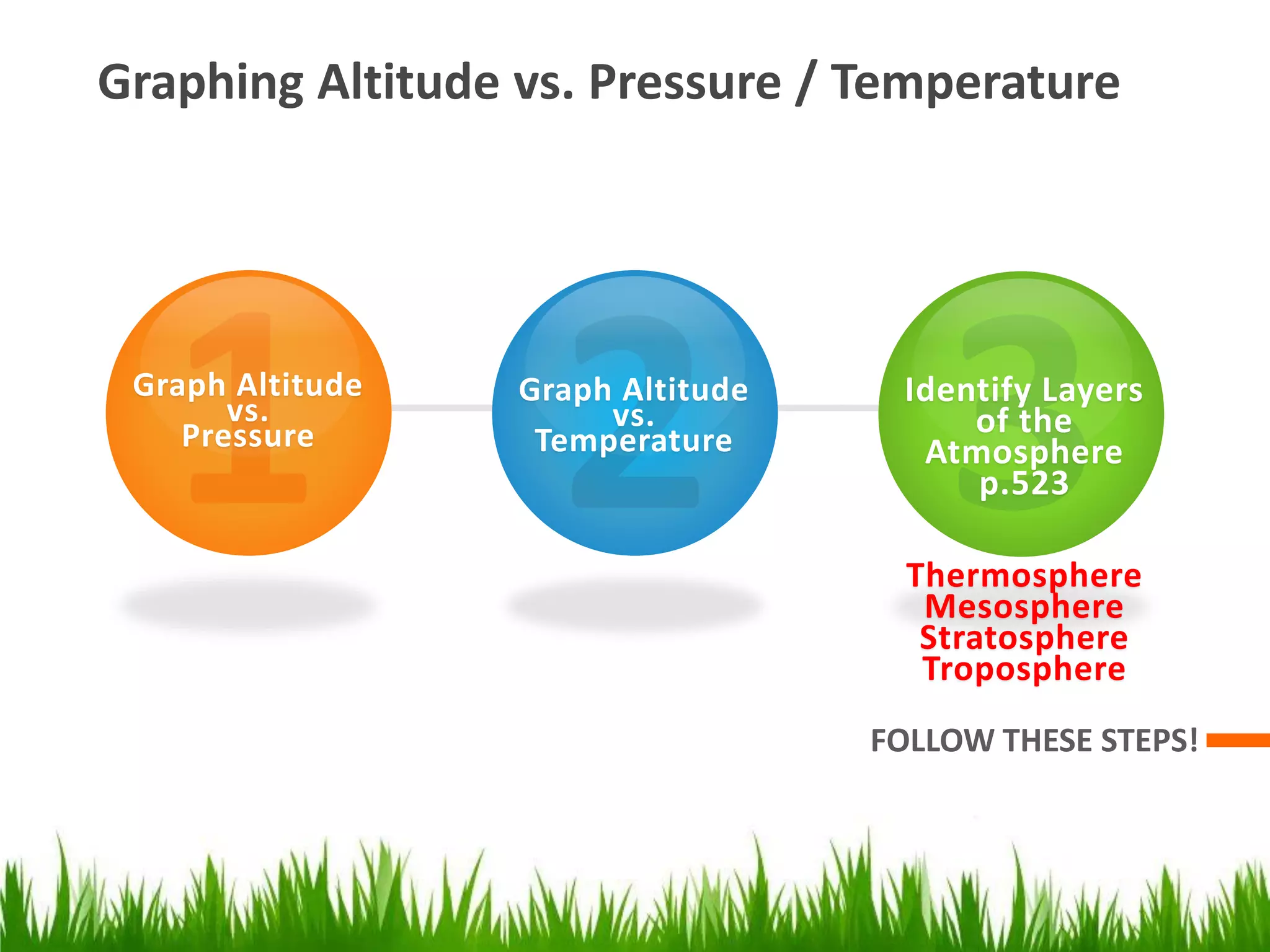 Graphing Altitude vs. Pressure / Temperature

1
Graph Altitude vs. Pressure

2
Graph Altitude vs. Temperature

3
Identify Layers of the Atmosphere p.523

Thermosphere
Mesosphere
Stratosphere
Troposphere

FOLLOW THESE STEPS!